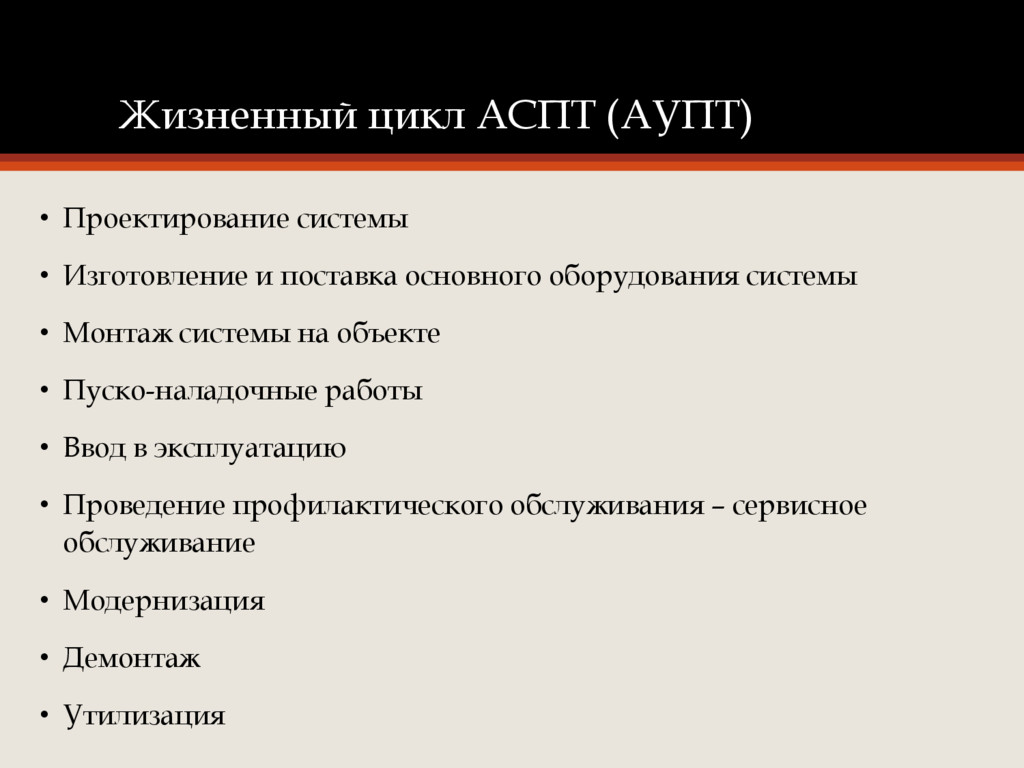 Жизненный цикл АСПТ (АУПТ)

• Проектирование системы
• Изготовление и поставка основного оборудования системы
• Монтаж системы на объекте
• Пуско-наладочные работы
• Ввод в эксплуатацию
• Проведение профилактического обслуживания – сервисное обслуживание
• Модернизация
• Демонтаж
• Утилизация